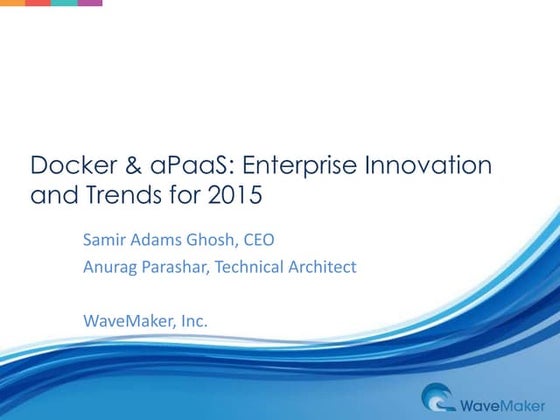 Docker & aPaaS: Enterprise Innovation and Trends for 2015

Samir Adams Ghosh, CEO

Anurag Parashar, Technical Architect

WaveMaker, Inc.

WaveMaker